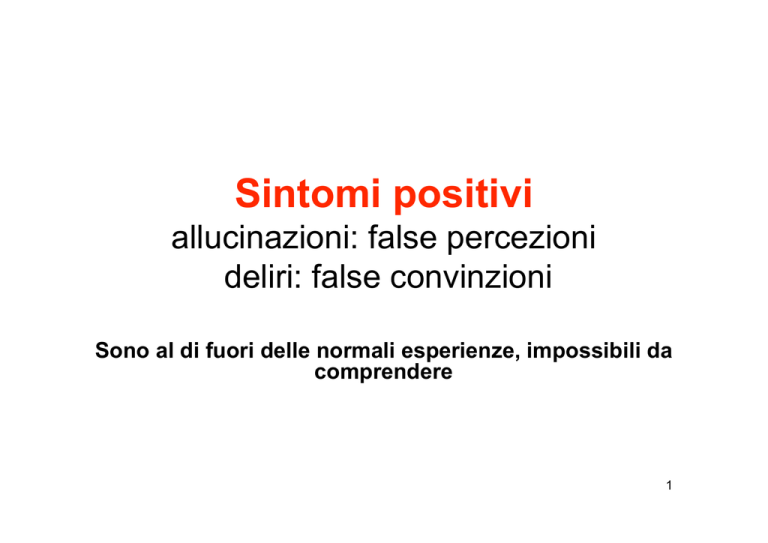 Sintomi positivi
allucinazioni: false percezioni
deliri: false convinzioni

Sono al di fuori delle normali esperienze, impossibili da comprendere

1